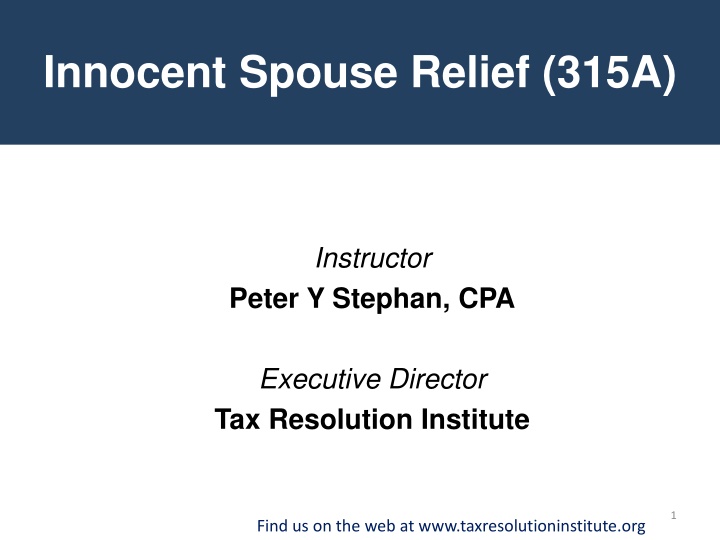 Innocent Spouse Relief (315A)

Instructor
Peter Y Stephan, CPA

Executive Director
Tax Resolution Institute

Find us on the web at www.taxresolutioninstitute.org

1